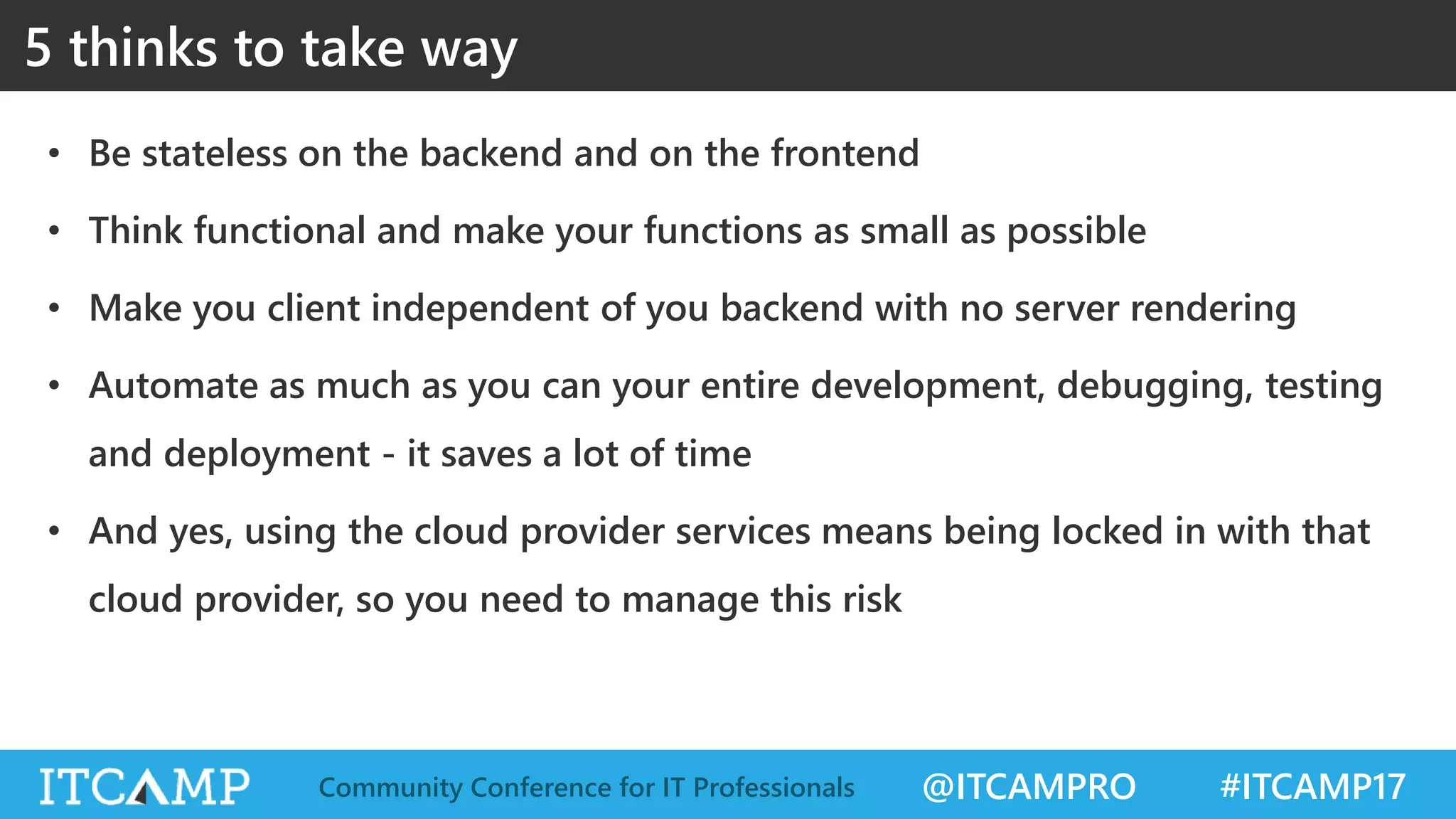 5 thinks to take way

• Be stateless on the backend and on the frontend

• Think functional and make your functions as small as possible

• Make you client independent of you backend with no server rendering

• Automate as much as you can your entire development, debugging, testing and deployment - it saves a lot of time

• And yes, using the cloud provider services means being locked in with that cloud provider, so you need to manage this risk

ITCAMP Community Conference for IT Professionals @ITCAMPRO #ITCAMP17